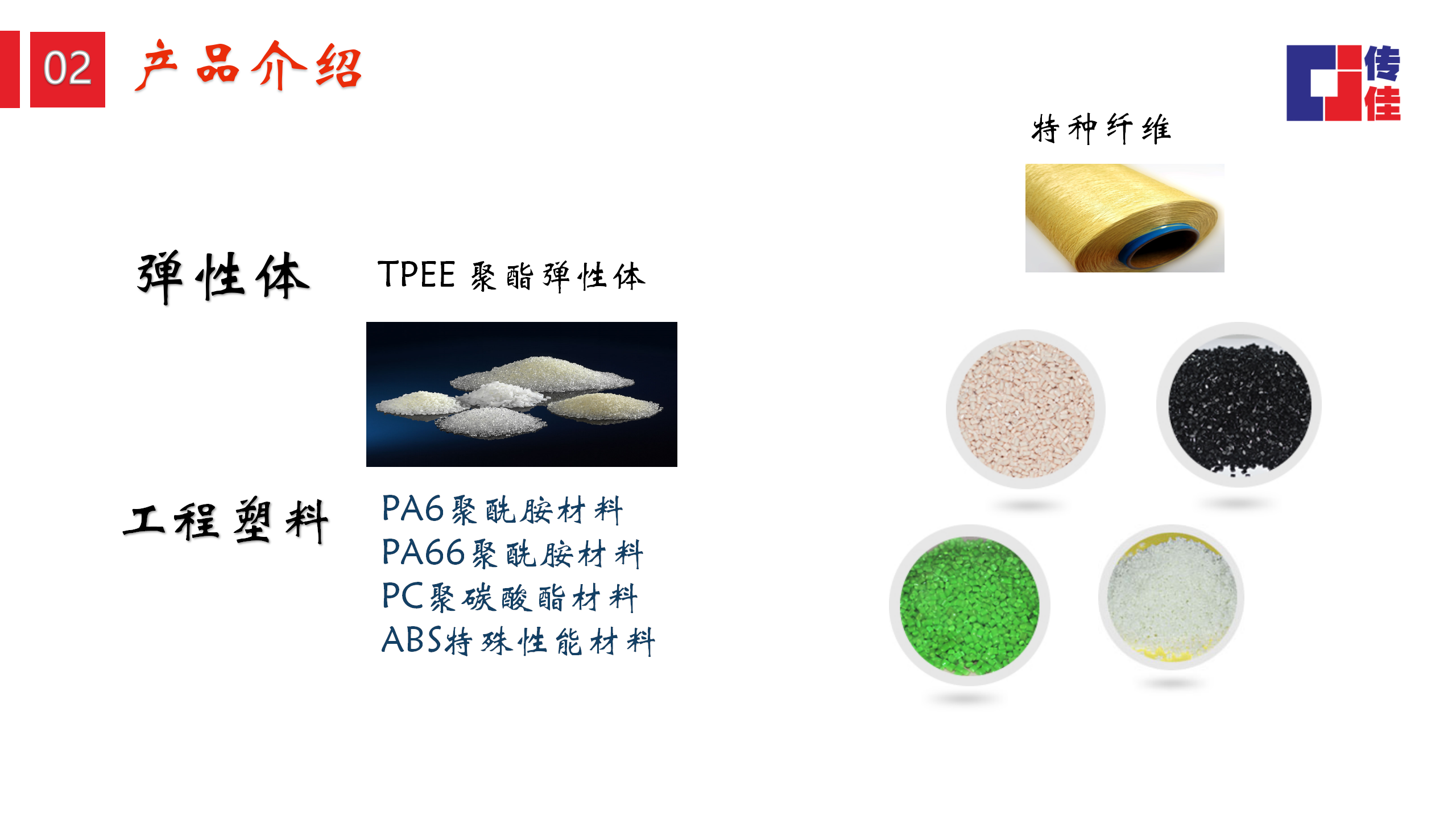 02 产品介绍

传佳

特种纤维

弹性体

TPEE 聚酯弹性体

工程塑料

PA6聚酰胺材料
PA66聚酰胺材料
PC聚碳酸酯材料
ABS特殊性能材料